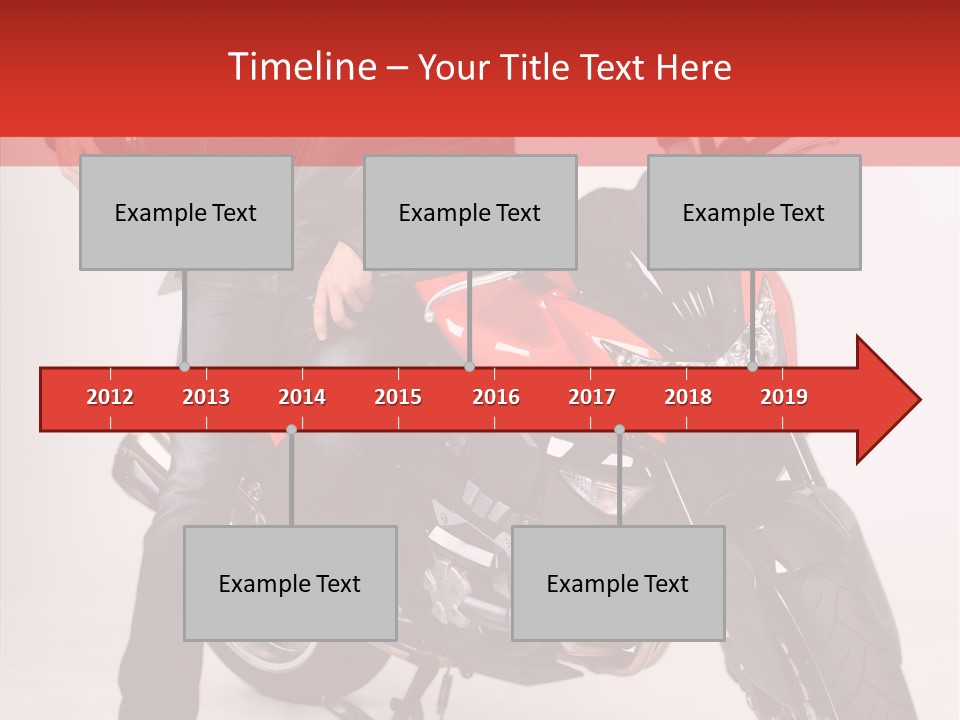 Timeline – Your Title Text Here

Example Text

Example Text

Example Text

2012 2013 2014 2015 2016 2017 2018 2019

Example Text

Example Text